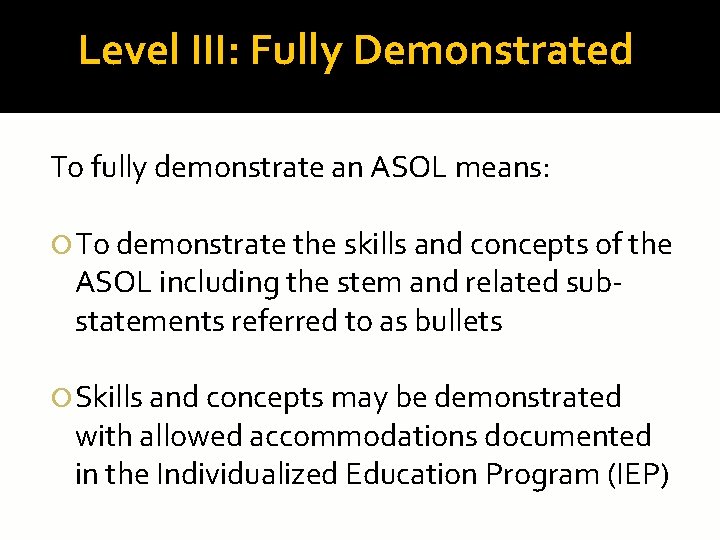 Level III: Fully Demonstrated

To fully demonstrate an ASOL means:

To demonstrate the skills and concepts of the ASOL including the stem and related sub-statements referred to as bullets

Skills and concepts may be demonstrated with allowed accommodations documented in the Individualized Education Program (IEP)